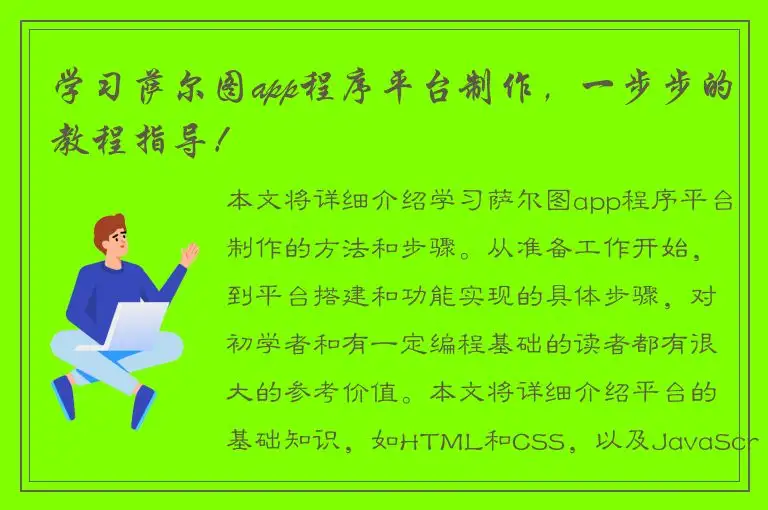 学习萨尔图app程序平台制作，一步步的教程指导！

本文将详细介绍学习萨尔图app程序平台制作的方法和步骤。从准备工作开始，到平台搭建和功能实现的具体步骤，对初学者和有一定编程基础的读者都有很大的参考价值。本文将详细介绍平台的基础知识，如HTML和CSS，以及JavaScr